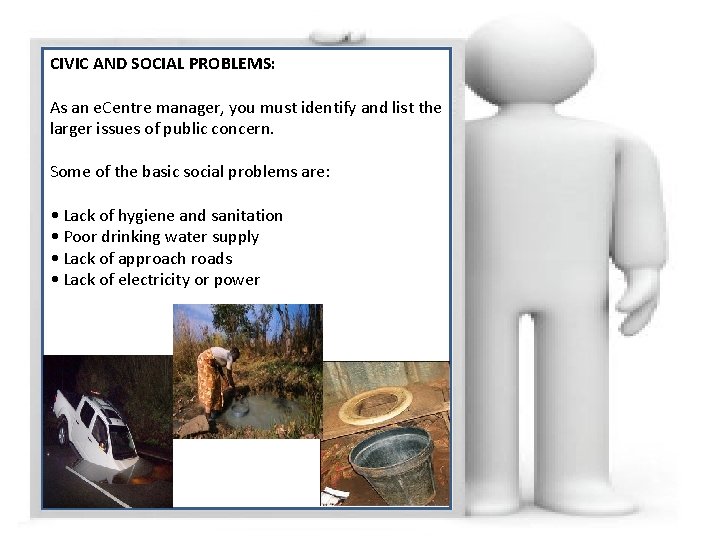 CIVIC AND SOCIAL PROBLEMS:

As an eCentre manager, you must identify and list the larger issues of public concern.

Some of the basic social problems are:

• Lack of hygiene and sanitation
• Poor drinking water supply
• Lack of approach roads
• Lack of electricity or power